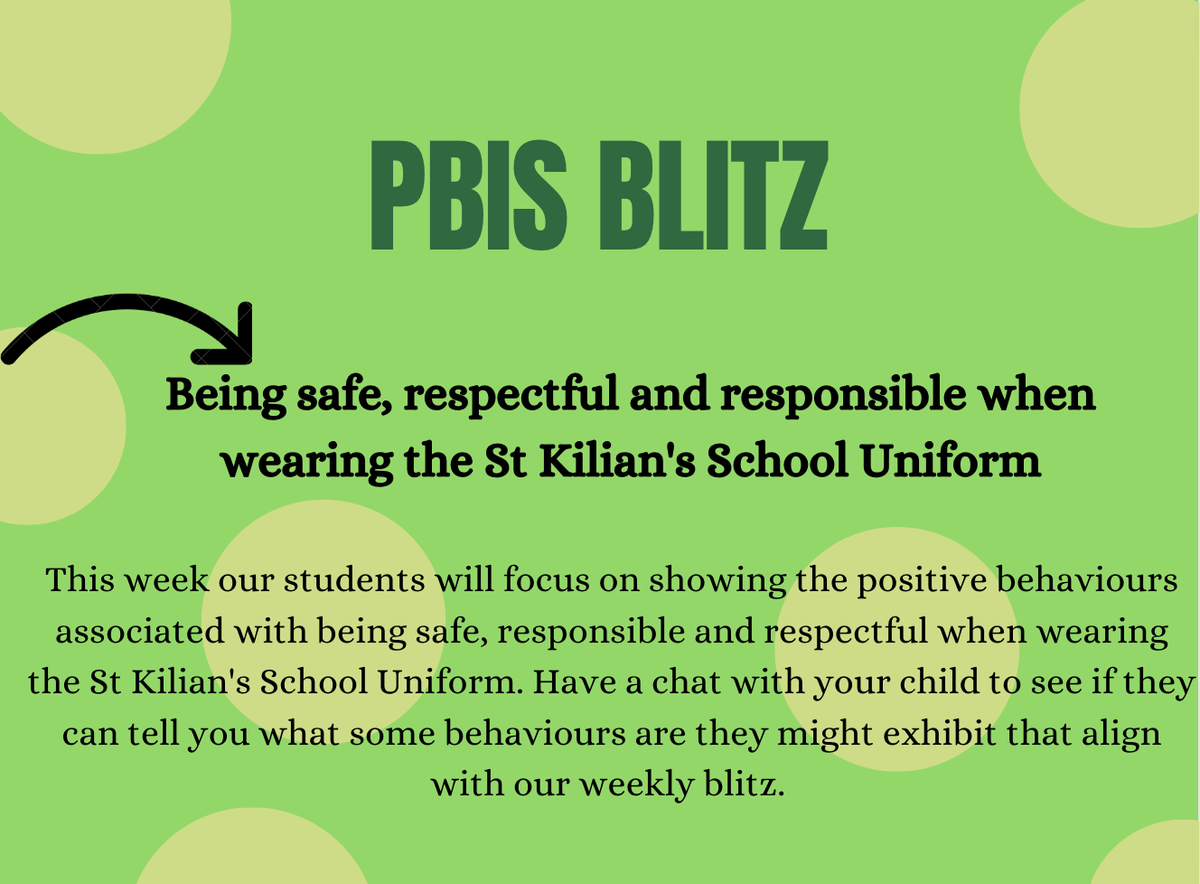 PBIS BLITZ

Being safe, respectful and responsible when wearing the St Kilian's School Uniform

This week our students will focus on showing the positive behaviours associated with being safe, responsible and respectful when wearing the St Kilian's School Uniform. Have a chat with your child to see if they can tell you what some behaviours are they might exhibit that align with our weekly blitz.